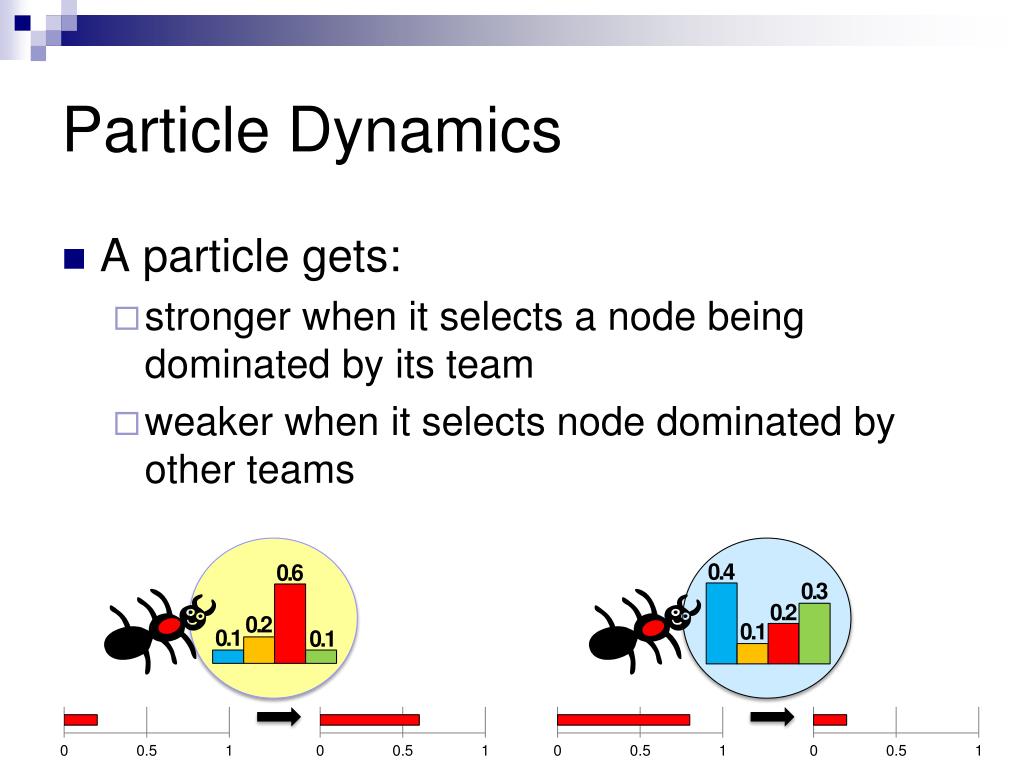 Particle Dynamics

A particle gets:

stronger when it selects a node being dominated by its team

weaker when it selects node dominated by other teams

0.1 0.2 0.6 0.1

0.4 0.1 0.2 0.3

0 0.5 1 0 0.5 1 0 0.5 1 0 0.5 1